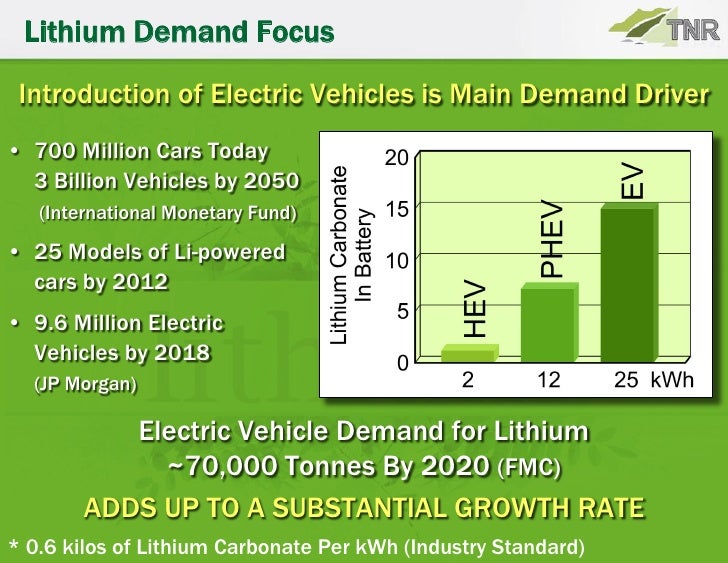 Lithium Demand Focus

TNR

Introduction of Electric Vehicles is Main Demand Driver

• 700 Million Cars Today 3 Billion Vehicles by 2050 (International Monetary Fund)

• 25 Models of Li-powered cars by 2012

• 9.6 Million Electric Vehicles by 2018 (JP Morgan)

Lithium Carbonate In Battery

20
15
10
5
0

HEV
PHEV
EV

2
12
25 kWh

Electric Vehicle Demand for Lithium ~70,000 Tonnes By 2020 (FMC)

ADDS UP TO A SUBSTANTIAL GROWTH RATE

* 0.6 kilos of Lithium Carbonate Per kWh (Industry Standard)